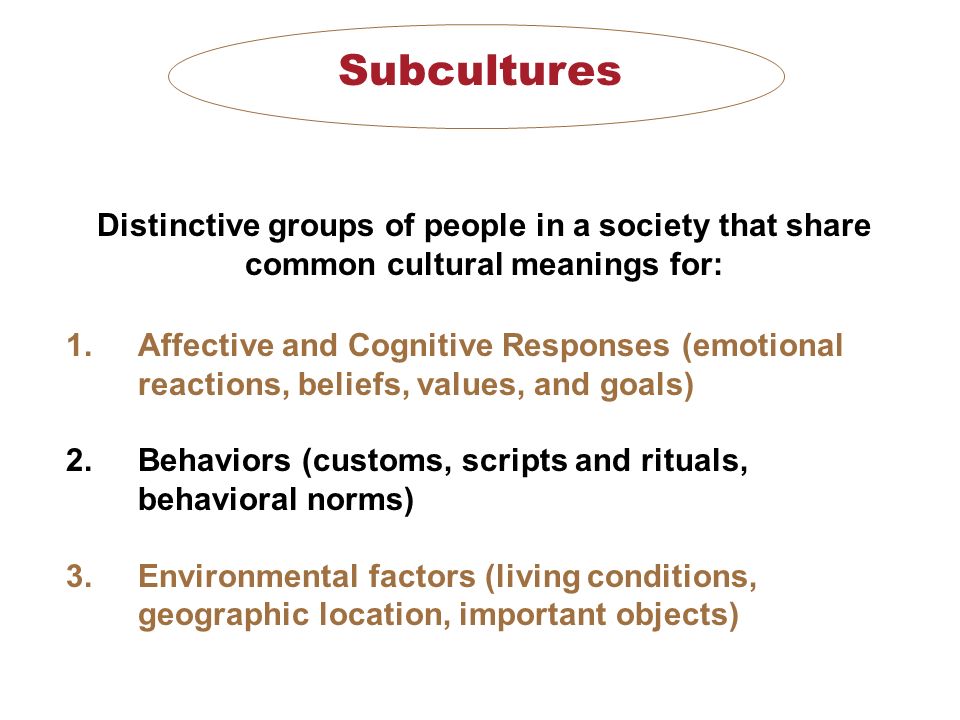 Subcultures

Distinctive groups of people in a society that share common cultural meanings for:

1. Affective and Cognitive Responses (emotional reactions, beliefs, values, and goals)

2. Behaviors (customs, scripts and rituals, behavioral norms)

3. Environmental factors (living conditions, geographic location, important objects)